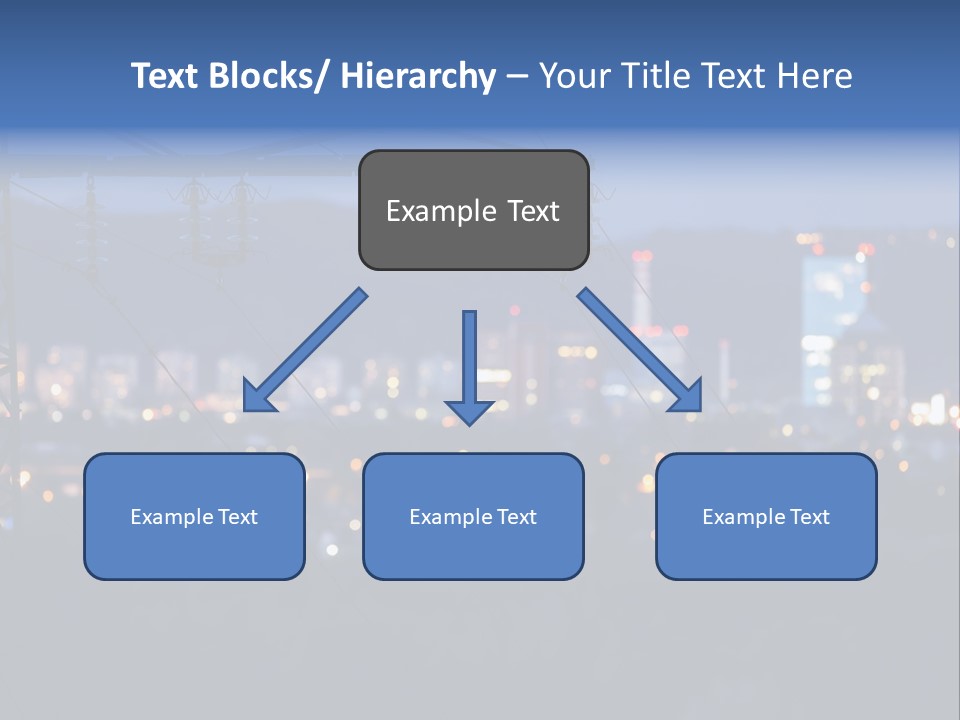 Text Blocks/ Hierarchy – Your Title Text Here

Example Text

Example Text

Example Text

Example Text